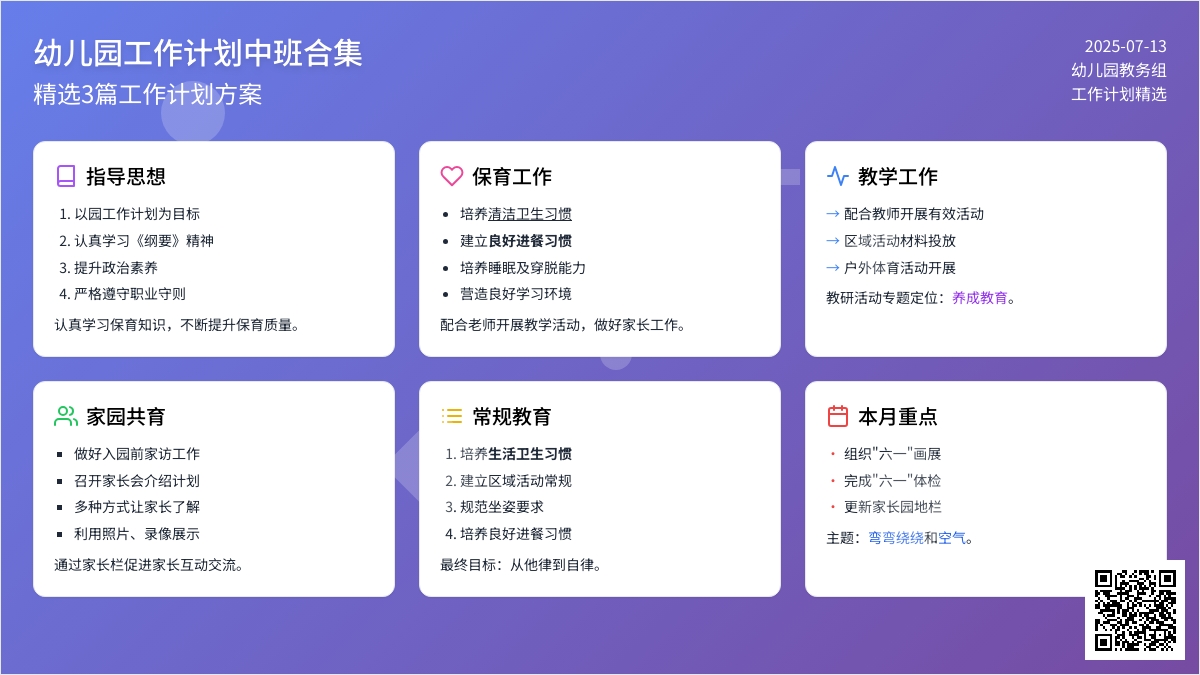 幼儿园工作计划中班合集
精选3篇工作计划方案

2025-07-13
幼儿园教务组
工作计划精选

指导思想
1. 以园工作计划为目标
2. 认真学习《纲要》精神
3. 提升政治素养
4. 严格遵守职业守则
认真学习保育知识，不断提升保育质量。

保育工作
• 培养清洁卫生习惯
• 建立良好进餐习惯
• 培养睡眠及穿脱能力
• 营造良好学习环境
配合老师开展教学活动，做好家长工作。

教学工作
→ 配合教师开展有效活动
→ 区域活动材料投放
→ 户外体育活动开展
教研活动专题定位：养成教育。

家园共育
▪ 做好入园前家访工作
▪ 召开家长会介绍计划
▪ 多种方式让家长了解
▪ 利用照片、录像展示
通过家长栏促进家长互动交流。

常规教育
1. 培养生活卫生习惯
2. 建立区域活动常规
3. 规范坐姿要求
4. 培养良好进餐习惯
最终目标：从他律到自律。

本月重点
• 组织"六一"画展
• 完成"六一"体检
• 更新家长园地栏
主题：弯弯绕绕和空气。